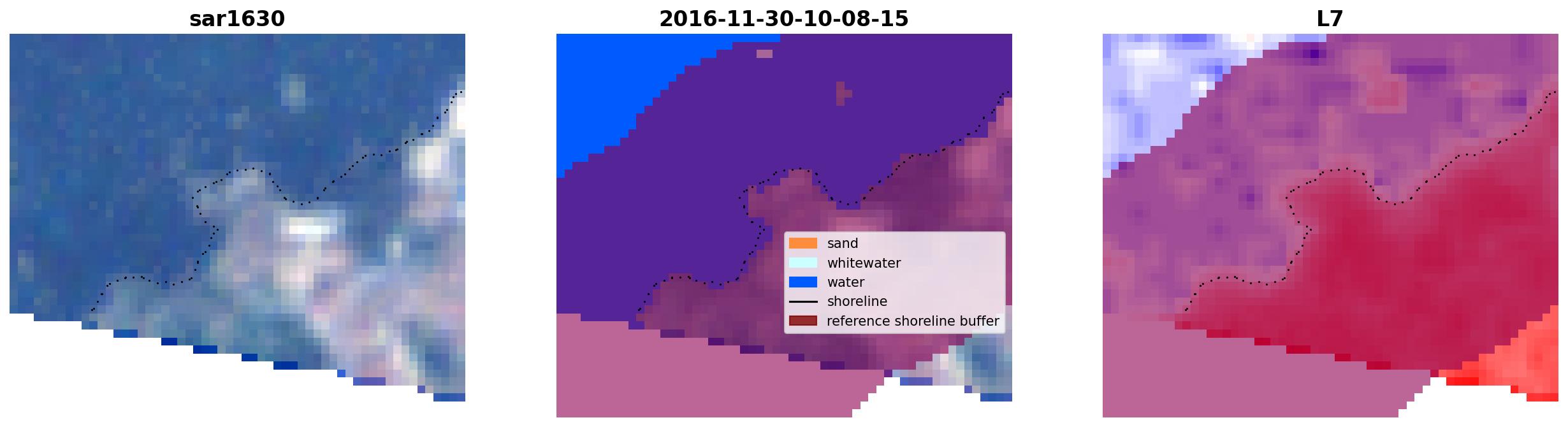 sar1630

2016-11-30-10-08-15

sand
whitewater
water
shoreline
reference shoreline buffer

L7